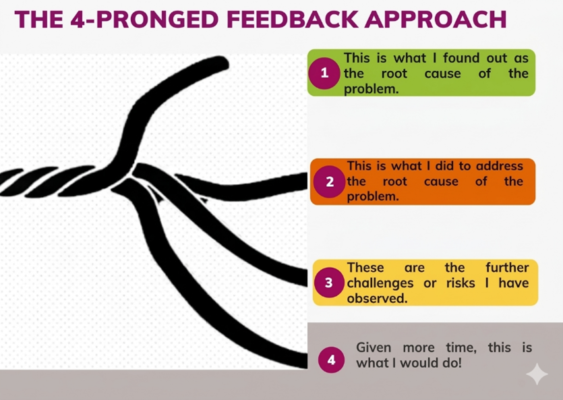 THE 4-PRONGED FEEDBACK APPROACH

1 This is what I found out as the root cause of the problem.

2 This is what I did to address the root cause of the problem.

3 These are the further challenges or risks I have observed.

4 Given more time, this is what I would do!